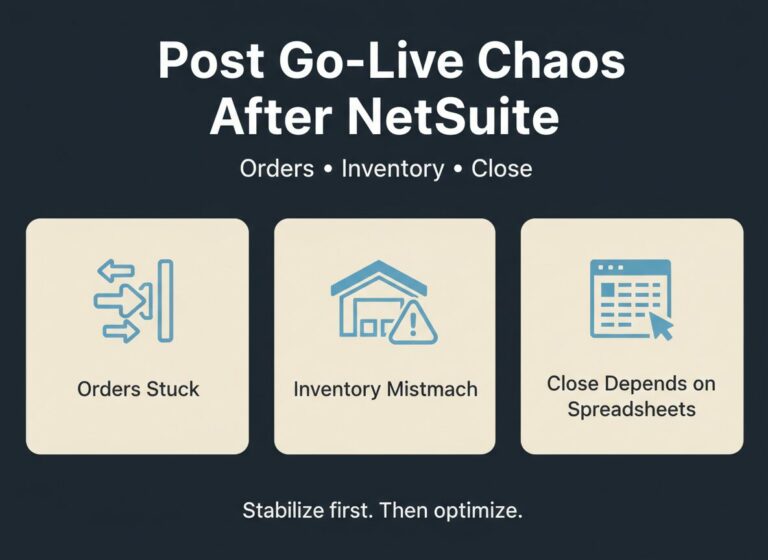 Post Go-Live Chaos After NetSuite

Orders • Inventory • Close

Orders Stuck

Inventory Mistmach

Close Depends on Spreadsheets

Stabilize first. Then optimize.